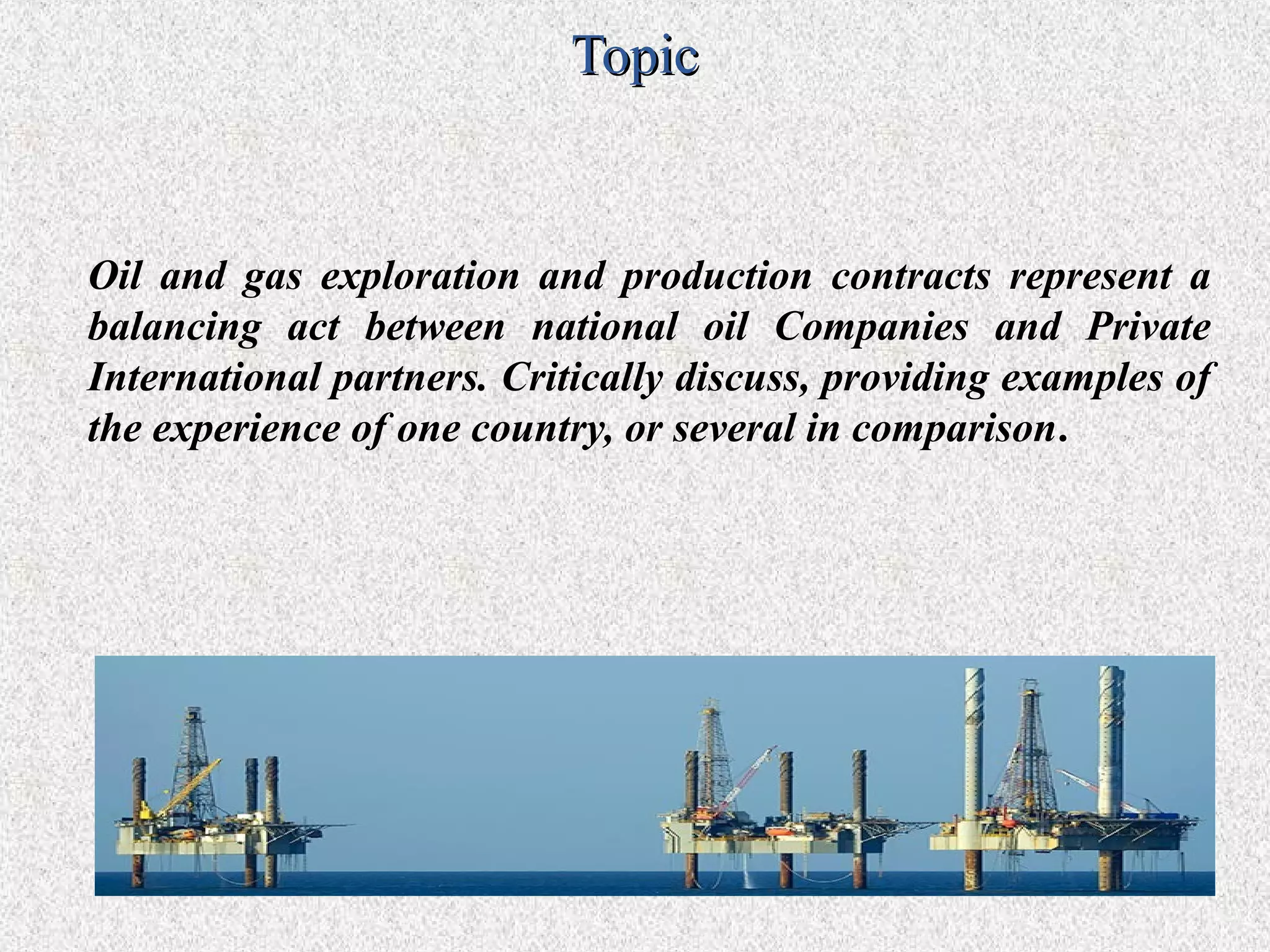 Topic

Oil and gas exploration and production contracts represent a balancing act between national oil Companies and Private International partners. Critically discuss, providing examples of the experience of one country, or several in comparison.